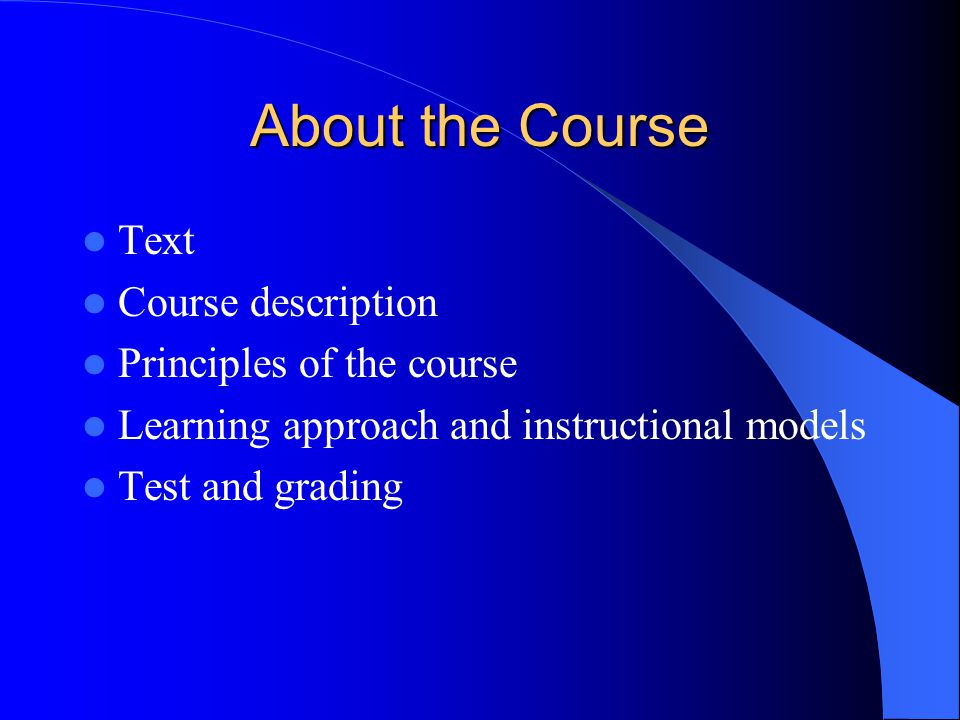 About the Course

- Text
- Course description
- Principles of the course
- Learning approach and instructional models
- Test and grading